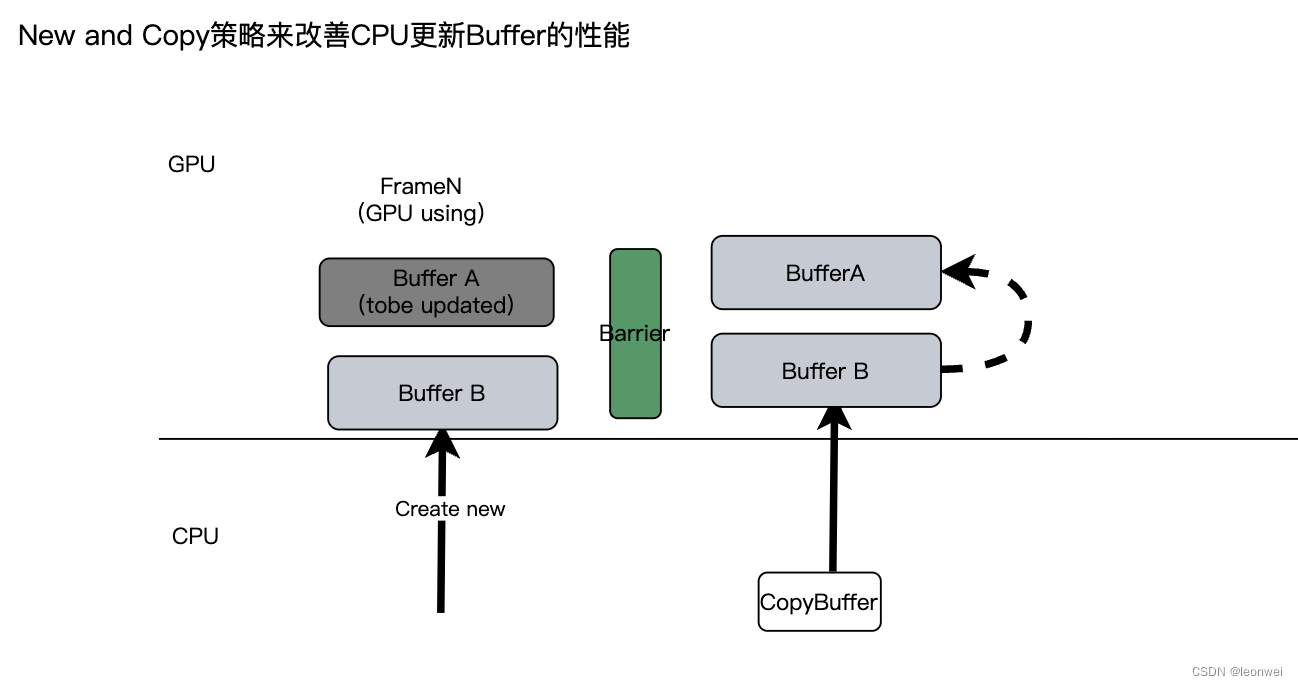 New and Copy策略来改善CPU更新Buffer的性能

GPU

FrameN
(GPU using)

Buffer A
(tobe updated)

Buffer B

Barrier

BufferA

Buffer B

Create new

CPU

CopyBuffer

CSDN @leonwei